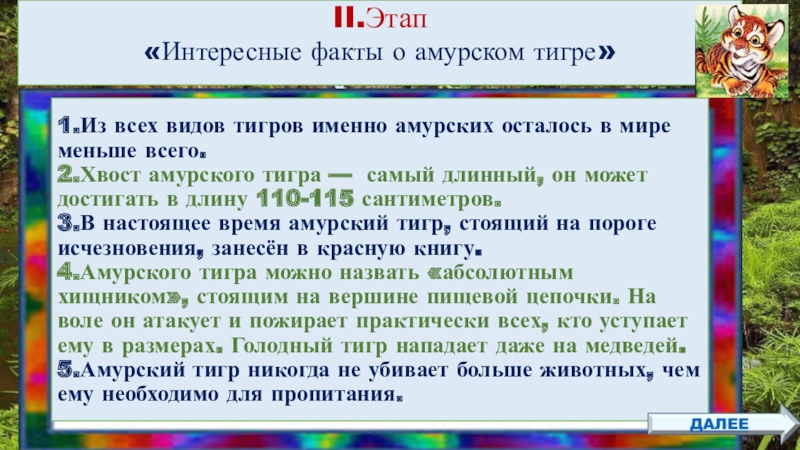 II.Этап
«Интересные факты о амурском тигре»

1.Из всех видов тигров именно амурских осталось в мире меньше всего.
2.Хвост амурского тигра — самый длинный, он может достигать в длину 110-115 сантиметров.
3.В настоящее время амурский тигр, стоящий на пороге исчезновения, занесён в красную книгу.
4.Амурского тигра можно назвать «абсолютным хищником», стоящим на вершине пищевой цепочки. На воле он атакует и пожирает практически всех, кто уступает ему в размерах. Голодный тигр нападает даже на медведей.
5.Амурский тигр никогда не убивает больше животных, чем ему необходимо для пропитания.

ДАЛЕЕ